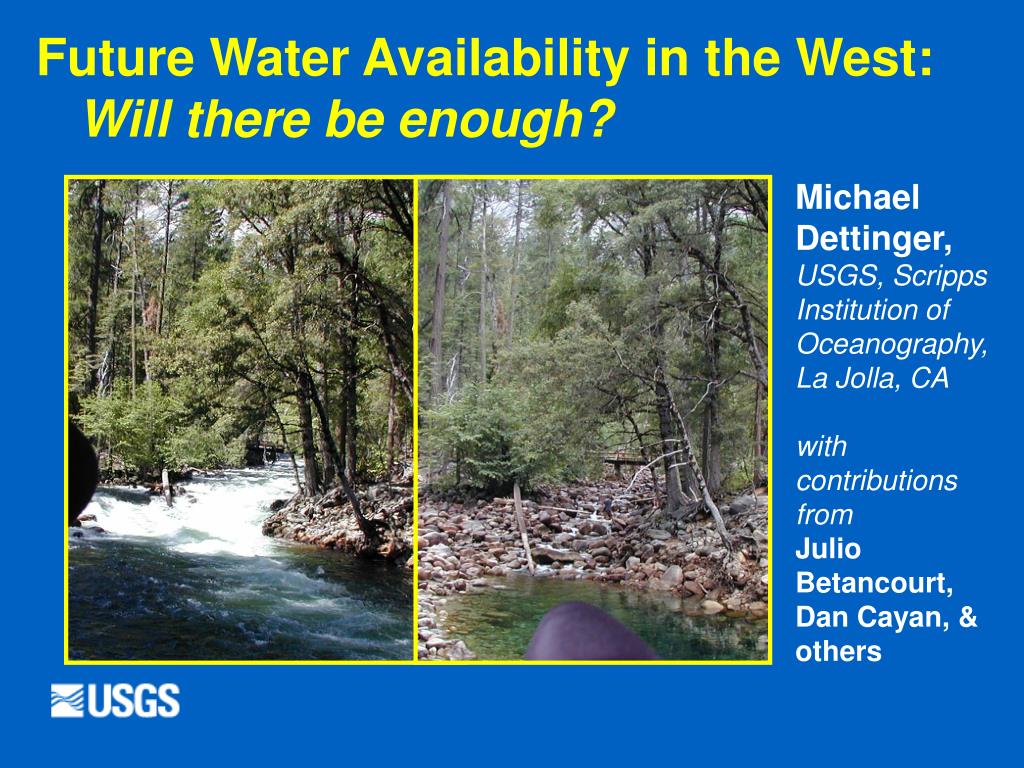 Future Water Availability in the West:
Will there be enough?

Michael Dettinger,
USGS, Scripps Institution of Oceanography, La Jolla, CA

with contributions from
Julio Betancourt, Dan Cayan, & others

USGS